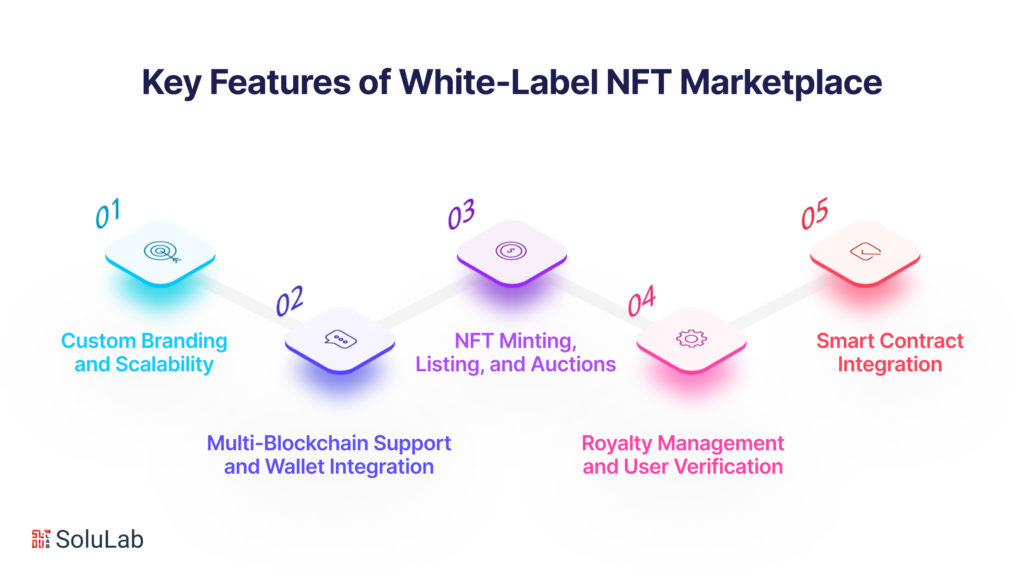 Key Features of White-Label NFT Marketplace

01
Custom Branding and Scalability

02
Multi-Blockchain Support and Wallet Integration

03
NFT Minting, Listing, and Auctions

04
Royalty Management and User Verification

05
Smart Contract Integration

SoluLab